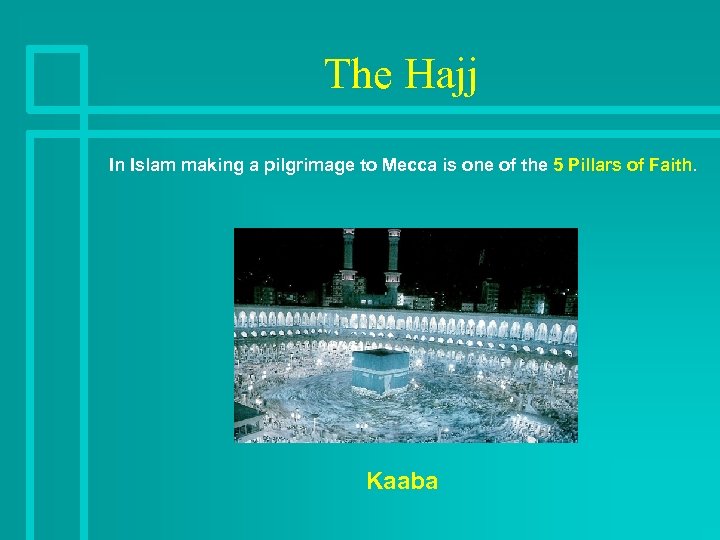 The Hajj

In Islam making a pilgrimage to Mecca is one of the 5 Pillars of Faith.

Kaaba